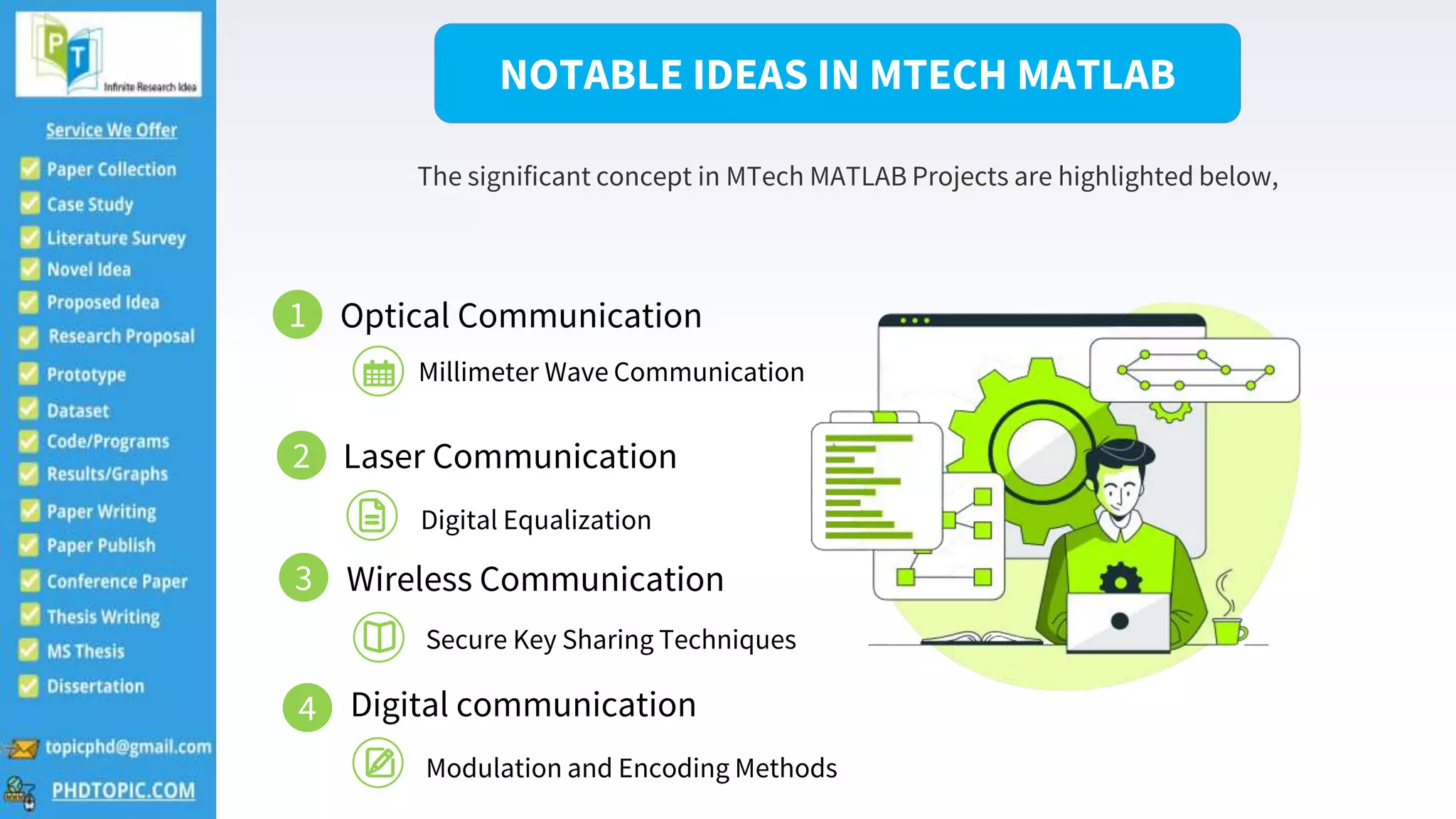 PT
Infinite Research Idea

Service We Offer
Paper Collection
Case Study
Literature Survey
Novel Idea
Proposed Idea
Research Proposal
Prototype
Dataset
Code/Programs
Results/Graphs
Paper Writing
Paper Publish
Conference Paper
Thesis Writing
MS Thesis
Dissertation

topicphd@gmail.com
PHDTOPIC.COM

NOTABLE IDEAS IN MTECH MATLAB

The significant concept in MTech MATLAB Projects are highlighted below,

1 Optical Communication
Millimeter Wave Communication

2 Laser Communication
Digital Equalization

3 Wireless Communication
Secure Key Sharing Techniques

4 Digital communication
Modulation and Encoding Methods